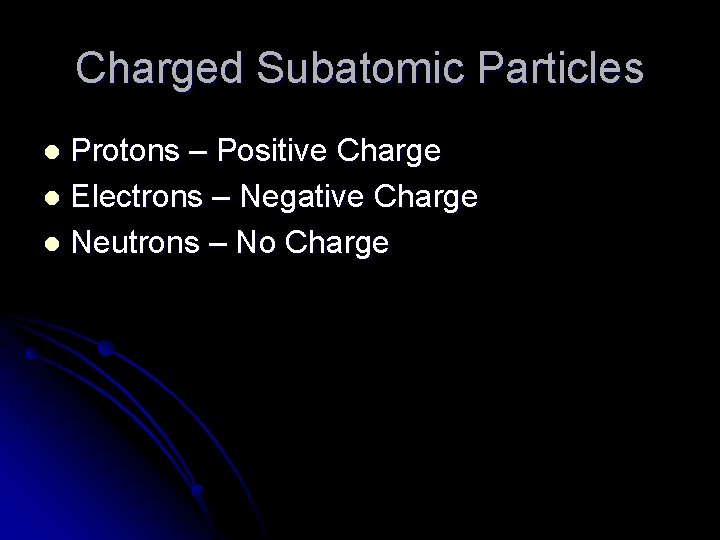 Charged Subatomic Particles

- Protons – Positive Charge
- Electrons – Negative Charge
- Neutrons – No Charge